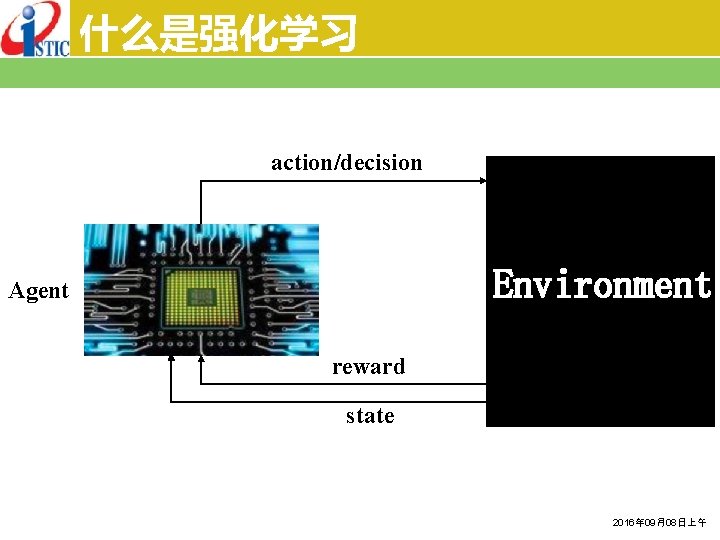 ISTIC 什么是强化学习

action/decision

Agent

Environment

reward

state

2016年09月08日上午